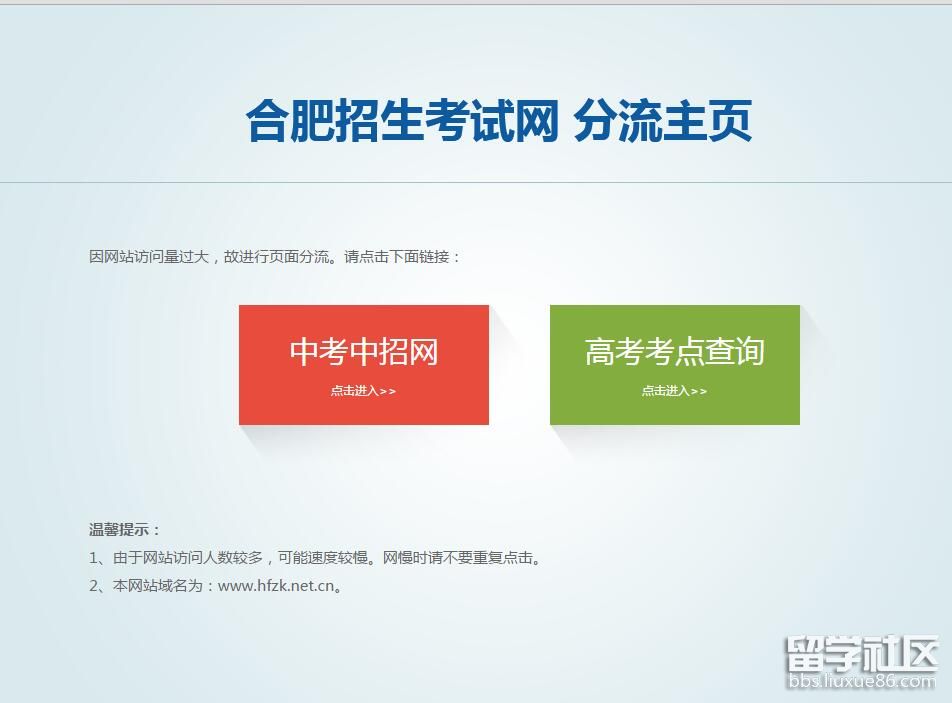 合肥招生考试网 分流主页

因网站访问量过大，故进行页面分流。请点击下面链接：

中考中招网
点击进入>>

高考考点查询
点击进入>>

温馨提示：
1、由于网站访问人数较多，可能速度较慢。网慢时请不要重复点击。
2、本网站域名为：www.hfzk.net.cn。

留学社区
bbs.liuxue86.com